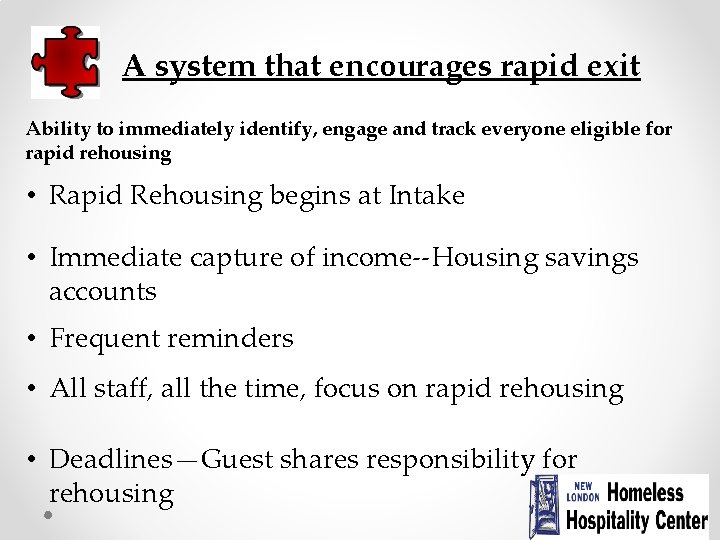 A system that encourages rapid exit

Ability to immediately identify, engage and track everyone eligible for rapid rehousing

• Rapid Rehousing begins at Intake

• Immediate capture of income--Housing savings accounts

• Frequent reminders

• All staff, all the time, focus on rapid rehousing

• Deadlines—Guest shares responsibility for rehousing

NEW LONDON Homeless Hospitality Center